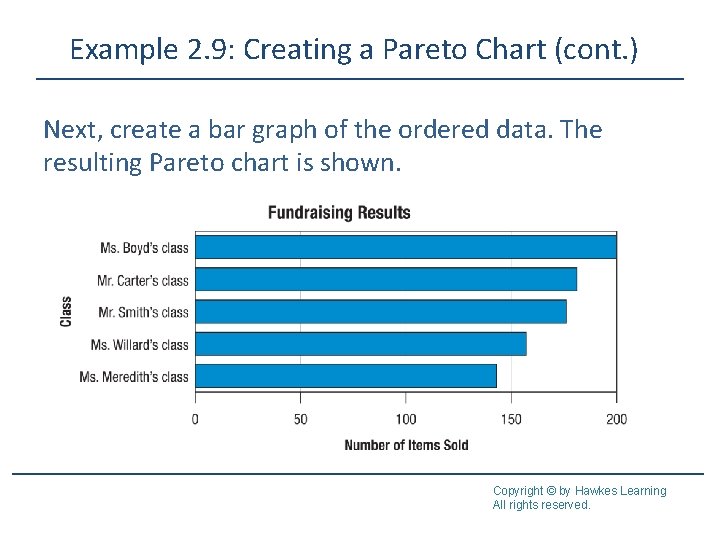 Example 2.9: Creating a Pareto Chart (cont.)

Next, create a bar graph of the ordered data. The resulting Pareto chart is shown.

Fundraising Results

Class

Ms. Boyd's class
Mr. Carter's class
Mr. Smith's class
Ms. Willard's class
Ms. Meredith's class

0 50 100 150 200

Number of Items Sold

Copyright © by Hawkes Learning
All rights reserved.